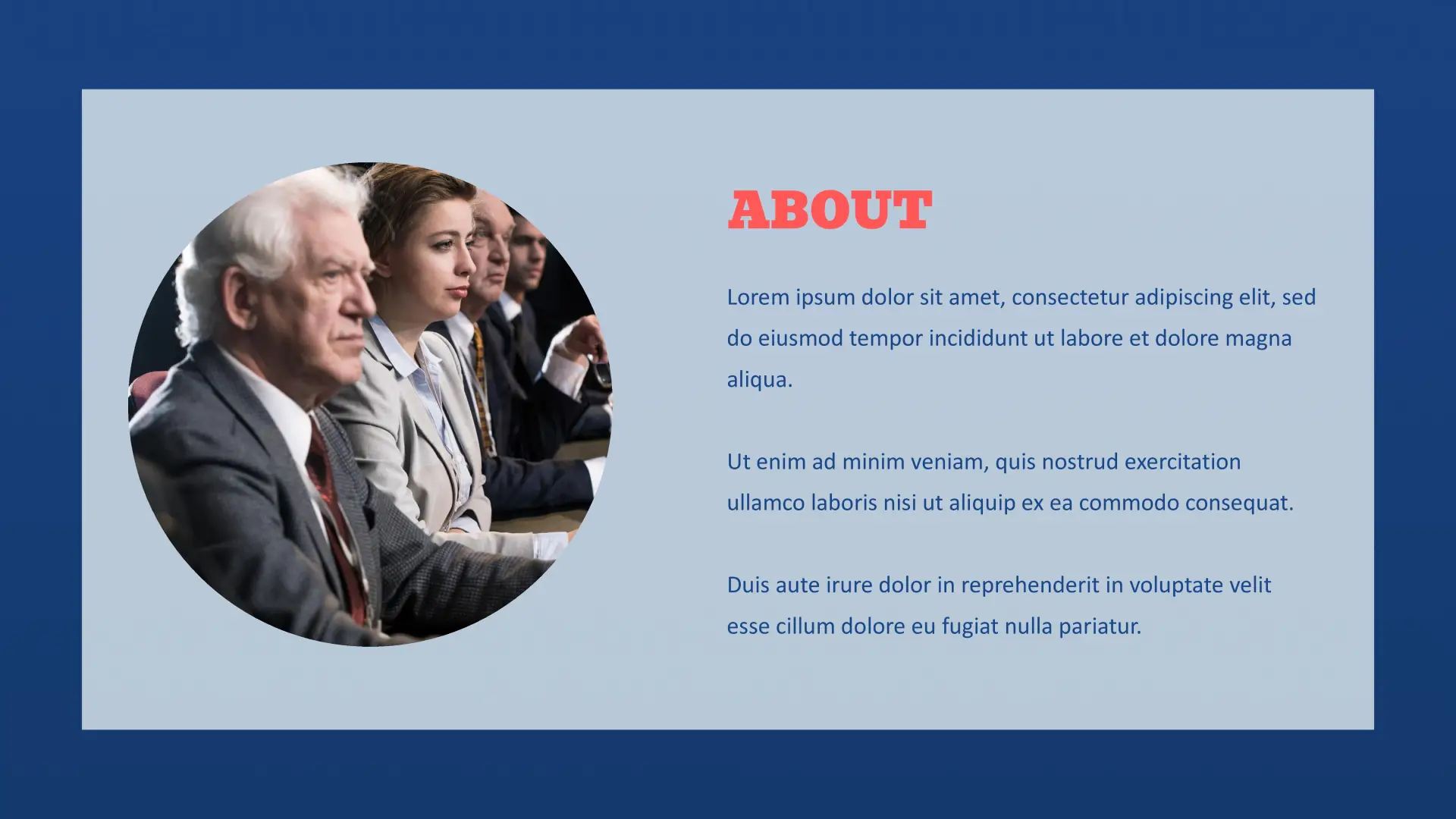 ABOUT

Lorem ipsum dolor sit amet, consectetur adipiscing elit, sed do eiusmod tempor incididunt ut labore et dolore magna aliqua.

Ut enim ad minim veniam, quis nostrud exercitation ullamco laboris nisi ut aliquip ex ea commodo consequat.

Duis aute irure dolor in reprehenderit in voluptate velit esse cillum dolore eu fugiat nulla pariatur.